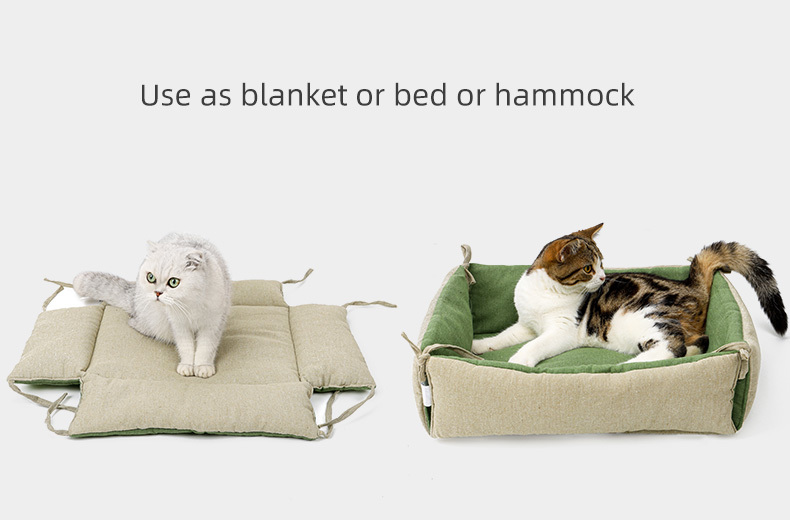 Use as blanket or bed or hammock